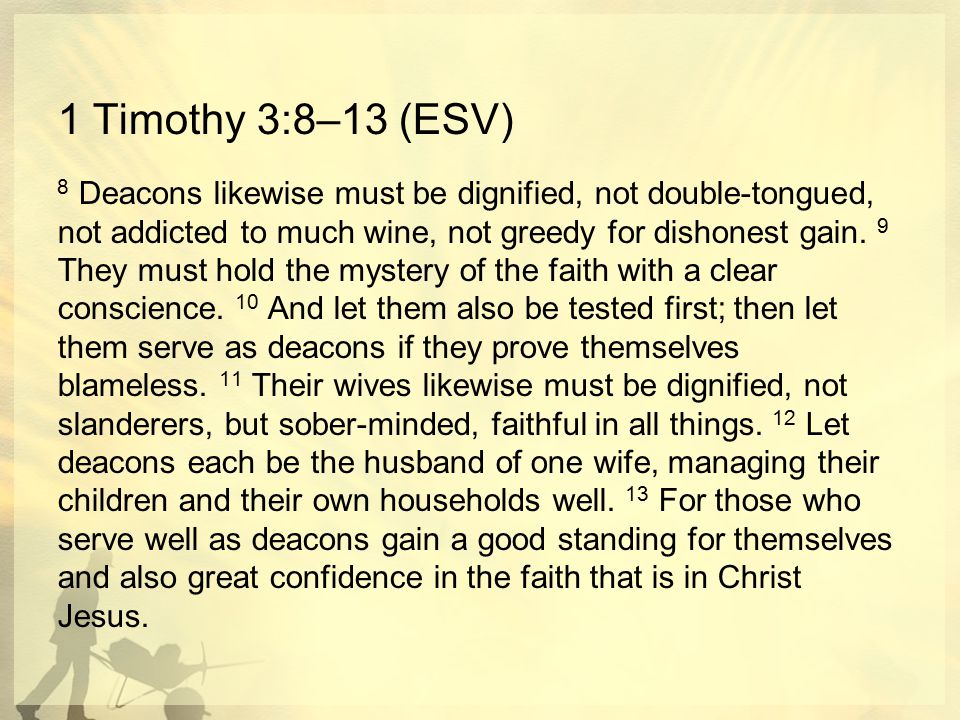 1 Timothy 3:8–13 (ESV)

$^{8}$ Deacons likewise must be dignified, not double-tongued, not addicted to much wine, not greedy for dishonest gain. $^{9}$ They must hold the mystery of the faith with a clear conscience. $^{10}$ And let them also be tested first; then let them serve as deacons if they prove themselves blameless. $^{11}$ Their wives likewise must be dignified, not slanderers, but sober-minded, faithful in all things. $^{12}$ Let deacons each be the husband of one wife, managing their children and their own households well. $^{13}$ For those who serve well as deacons gain a good standing for themselves and also great confidence in the faith that is in Christ Jesus.